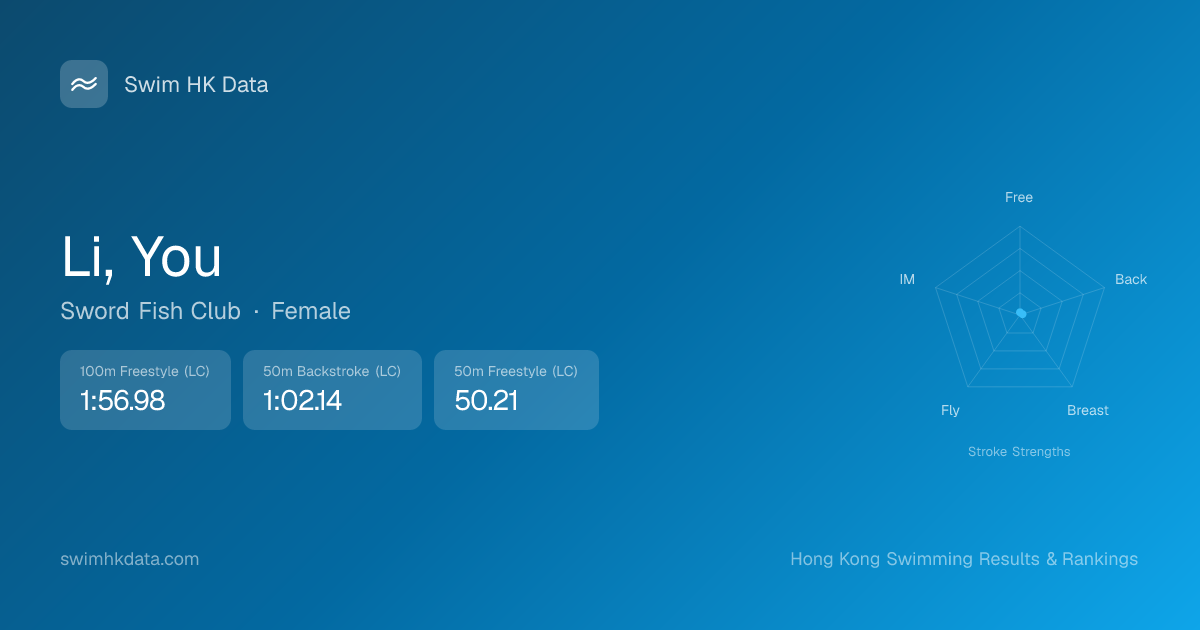 Swim HK Data

Li, You

Sword Fish Club · Female

100m Freestyle (LC)
1:56.98

50m Backstroke (LC)
1:02.14

50m Freestyle (LC)
50.21

Free
Back
Breast
Fly
IM

Stroke Strengths

swimhkdata.com

Hong Kong Swimming Results & Rankings